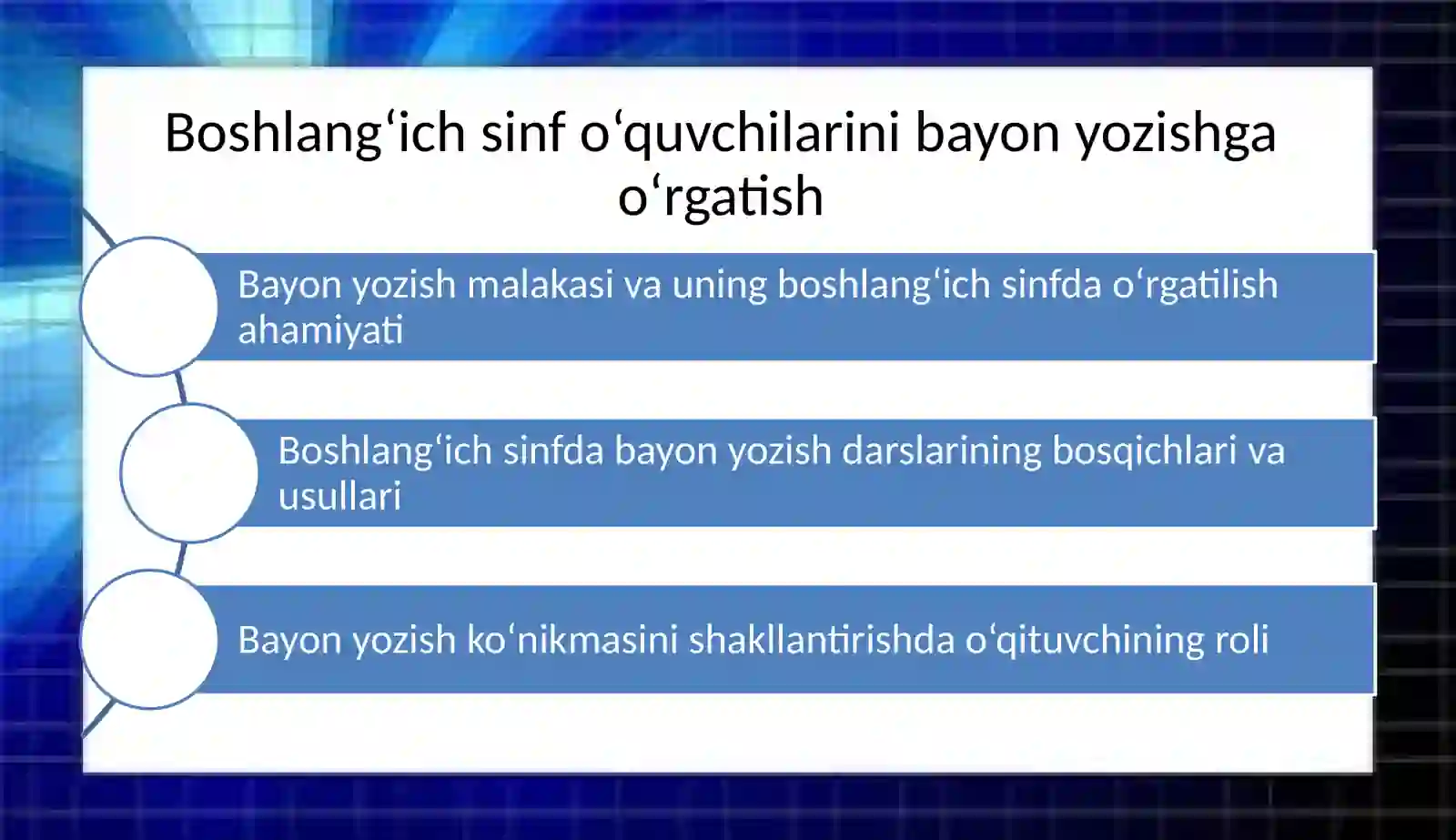 Boshlang‘ich sinf o‘quvchilarini bayon yozishga o‘rgatish

Bayon yozish malakasi va uning boshlang‘ich sinfda o‘rgatilish ahamiyati

Boshlang‘ich sinfda bayon yozish darslarining bosqichlari va usullari

Bayon yozish ko‘nikmasini shakllantirishda o‘qituvchining roli